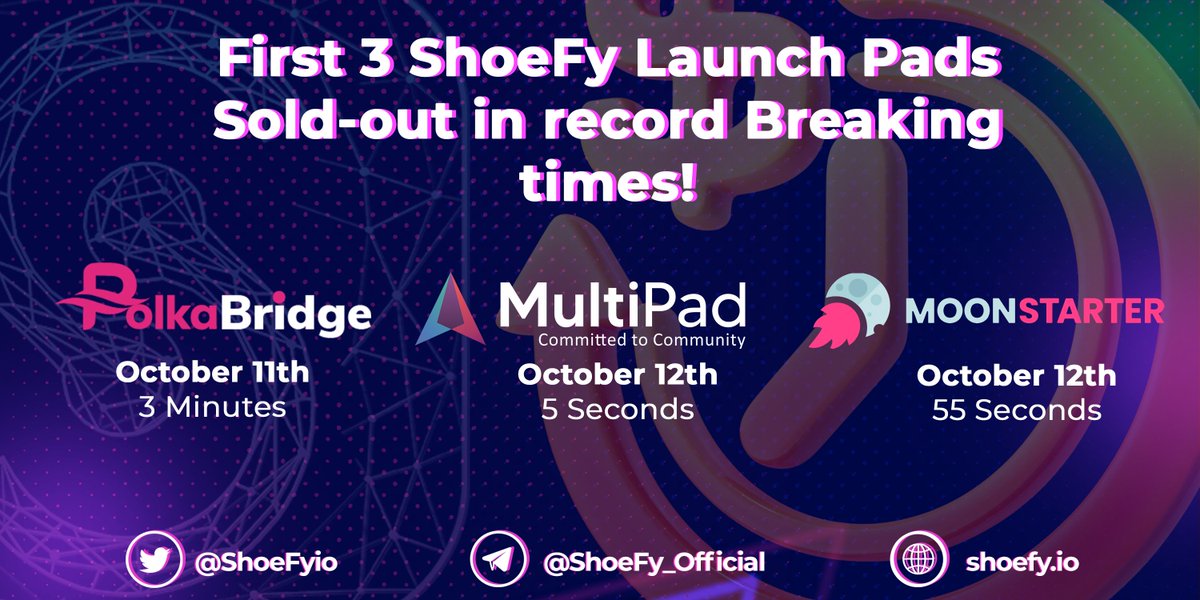 First 3 ShoeFy Launch Pads Sold-out in record Breaking times!

PolkaBridge
October 11th
3 Minutes

MultiPad
Committed to Community
October 12th
5 Seconds

MOONSTARTER
October 12th
55 Seconds

@ShoeFyio

@ShoeFy_Official

shoefy.io